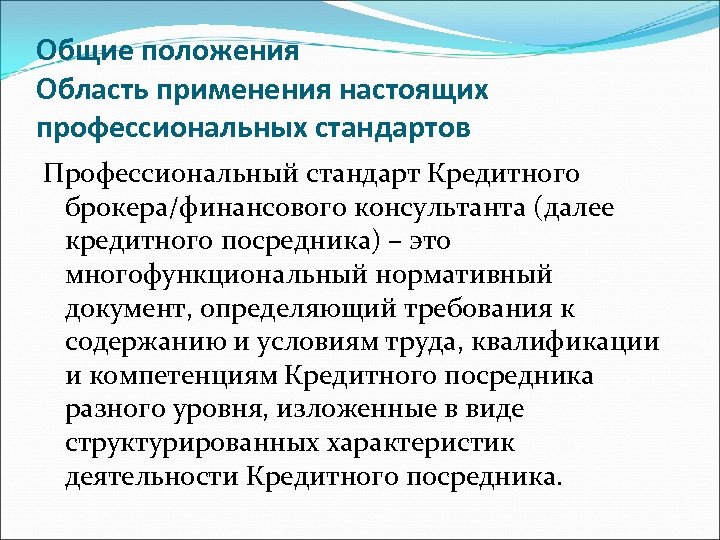 Общие положения
Область применения настоящих профессиональных стандартов

Профессиональный стандарт Кредитного брокера/финансового консультанта (далее кредитного посредника) – это многофункциональный нормативный документ, определяющий требования к содержанию и условиям труда, квалификации и компетенциям Кредитного посредника разного уровня, изложенные в виде структурированных характеристик деятельности Кредитного посредника.